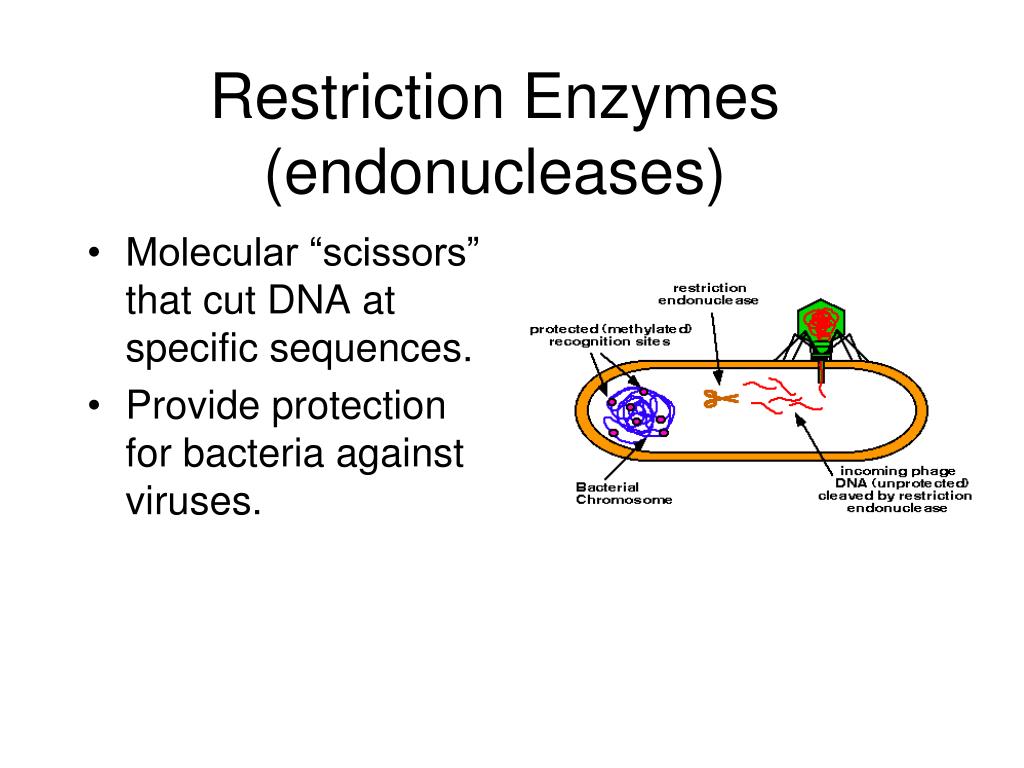 Restriction Enzymes (endonucleases)

• Molecular “scissors” that cut DNA at specific sequences.
• Provide protection for bacteria against viruses.

restriction endonuclease

protected (methylated) recognition sites

Bacterial Chromosome

incoming phage DNA (unprotected) cleaved by restriction endonuclease